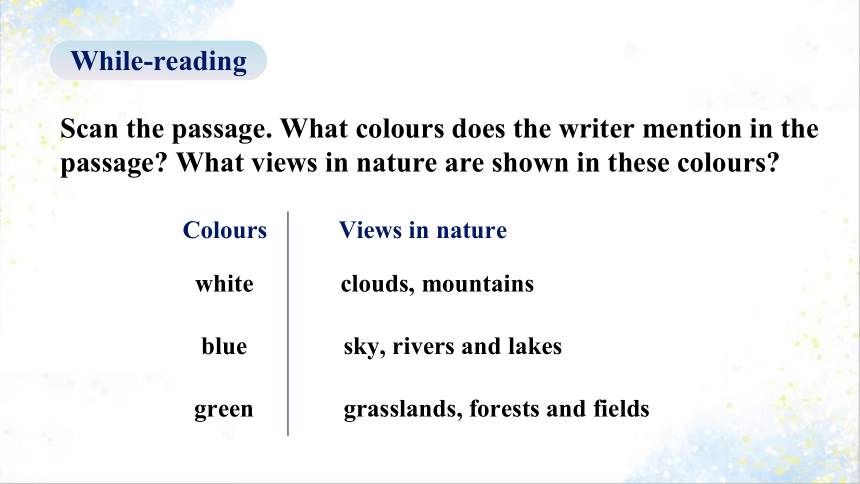 While-reading

Scan the passage. What colours does the writer mention in the passage? What views in nature are shown in these colours?

| Colours | Views in nature |
|---|---|
| white | clouds, mountains |
| blue | sky, rivers and lakes |
| green | grasslands, forests and fields |